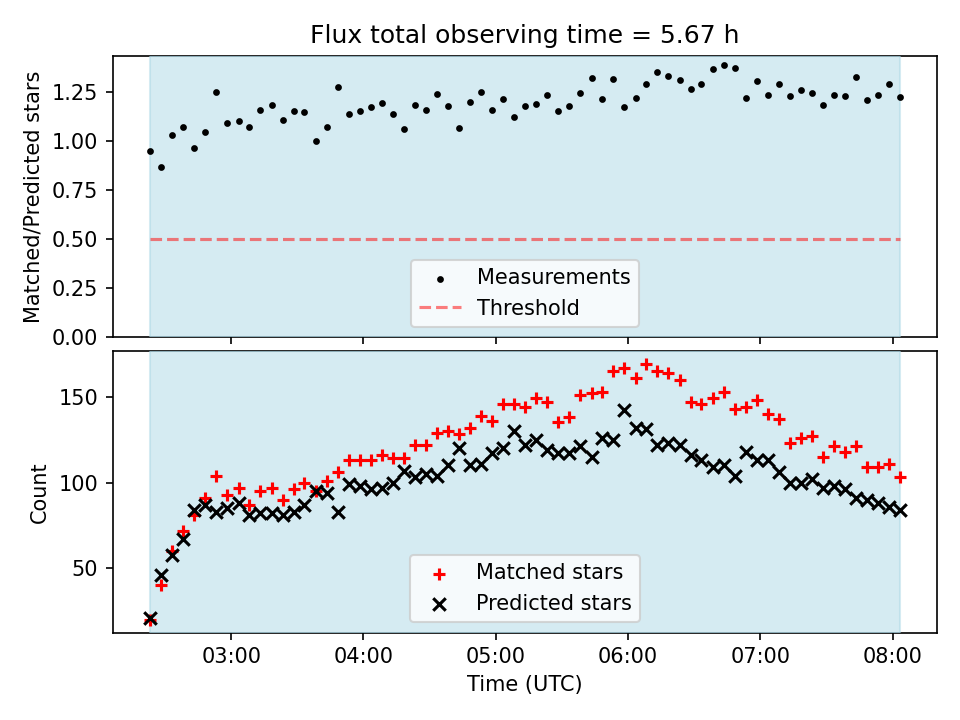 Flux total observing time = 5.67 h

Matched/Predicted stars

1.25
1.00
0.75
0.50
0.25
0.00

Measurements
Threshold

Count

150
100
50

Matched stars
Predicted stars

03:00 04:00 05:00 06:00 07:00 08:00

Time (UTC)